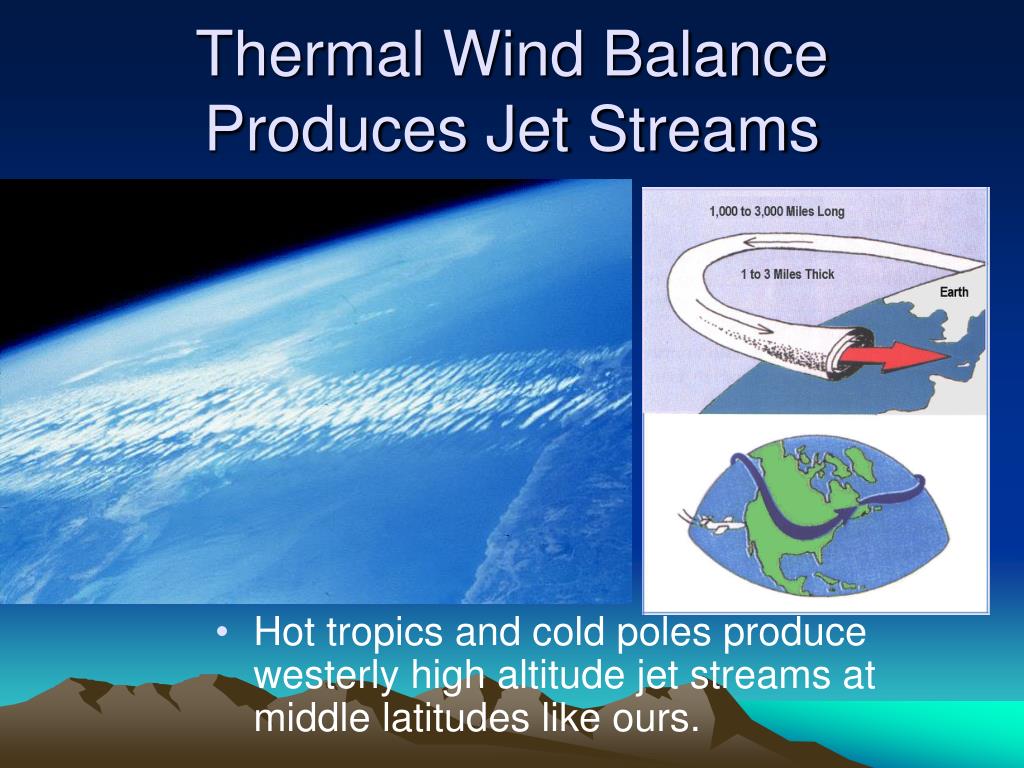 Thermal Wind Balance Produces Jet Streams

1,000 to 3,000 Miles Long

1 to 3 Miles Thick

Earth

• Hot tropics and cold poles produce westerly high altitude jet streams at middle latitudes like ours.